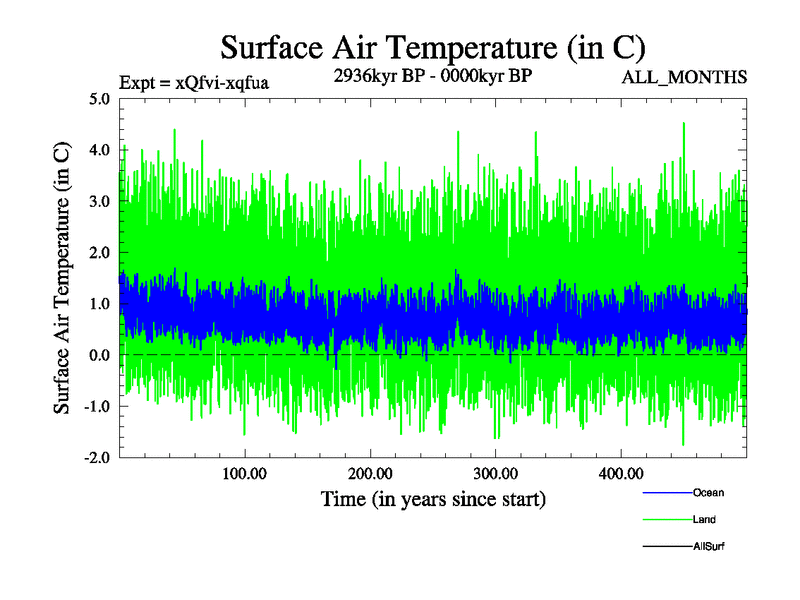 Surface Air Temperature (in C)

Expt = xQfvi-xqfua

2936kyr BP - 0000kyr BP

ALL_MONTHS

Surface Air Temperature (in C)

5.0
4.0
3.0
2.0
1.0
0.0
-1.0
-2.0

100.00
200.00
300.00
400.00

Time (in years since start)

Ocean
Land
AllSurf